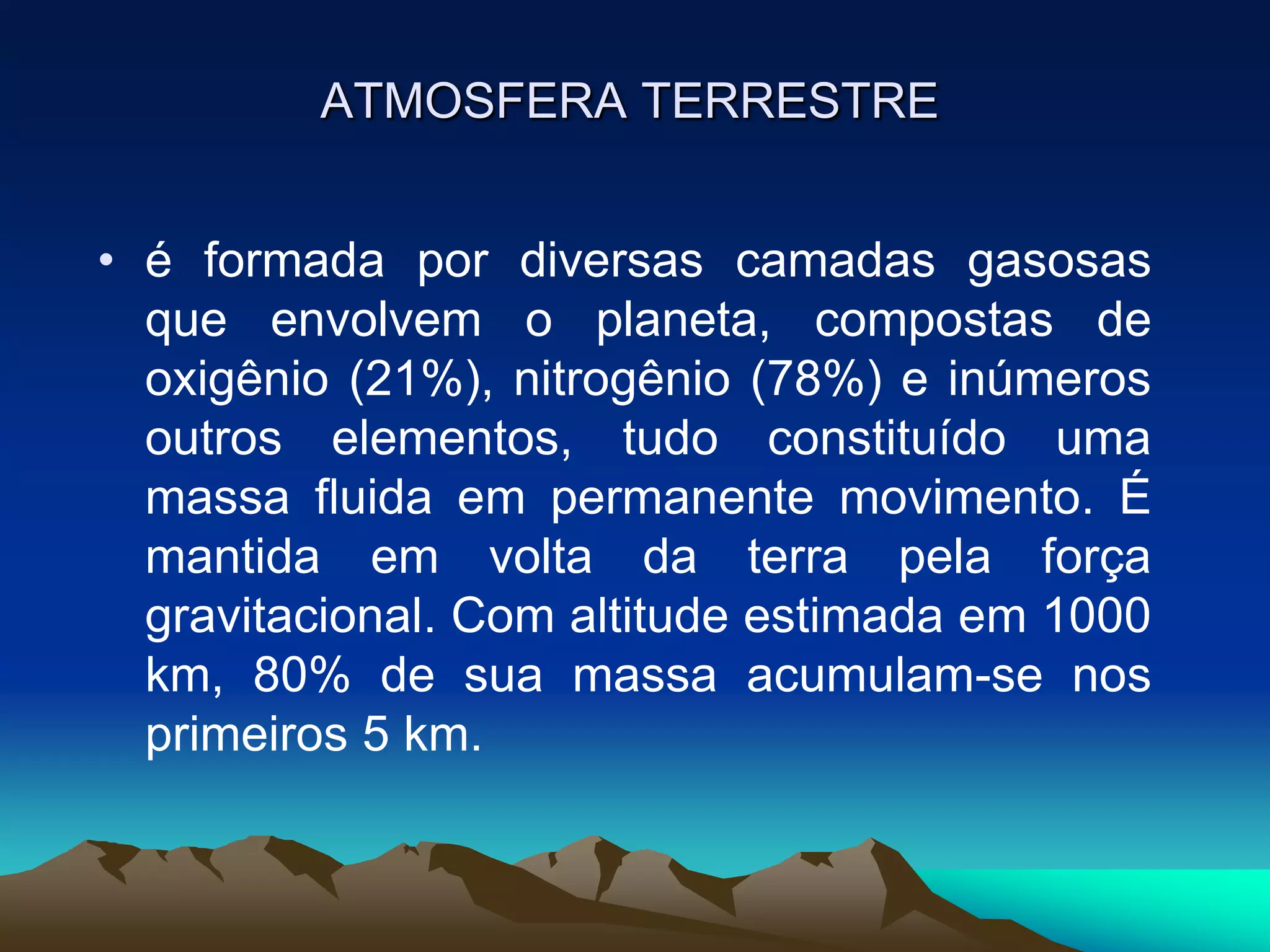 ATMOSFERA TERRESTRE

• é formada por diversas camadas gasosas que envolvem o planeta, compostas de oxigênio (21%), nitrogênio (78%) e inúmeros outros elementos, tudo constituído uma massa fluida em permanente movimento. É mantida em volta da terra pela força gravitacional. Com altitude estimada em 1000 km, 80% de sua massa acumulam-se nos primeiros 5 km.